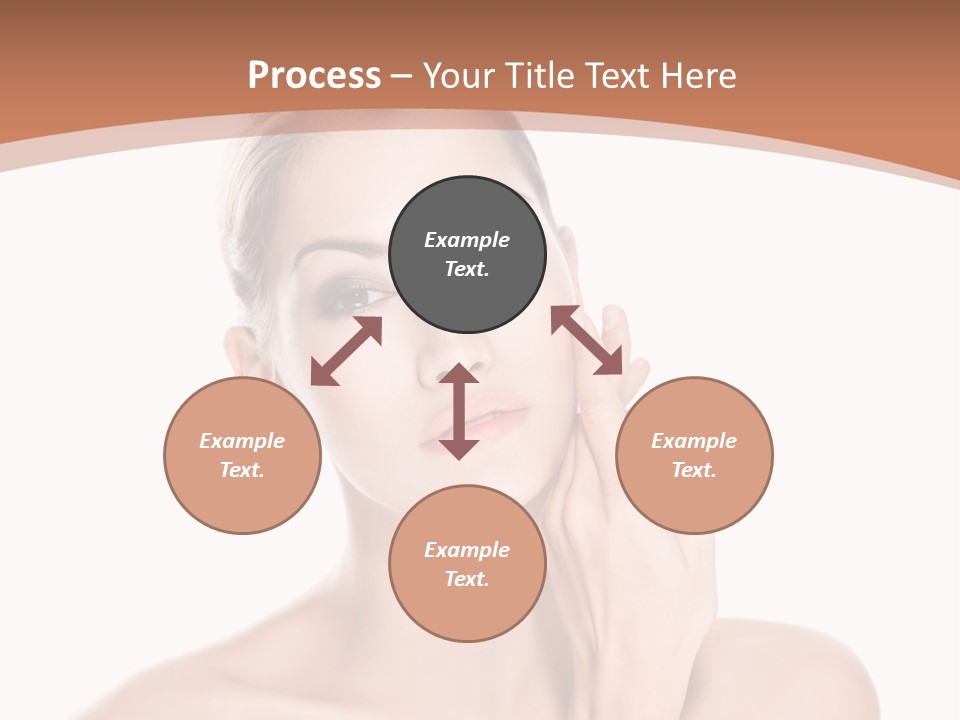 Process – Your Title Text Here

Example Text.

Example Text.

Example Text.

Example Text.